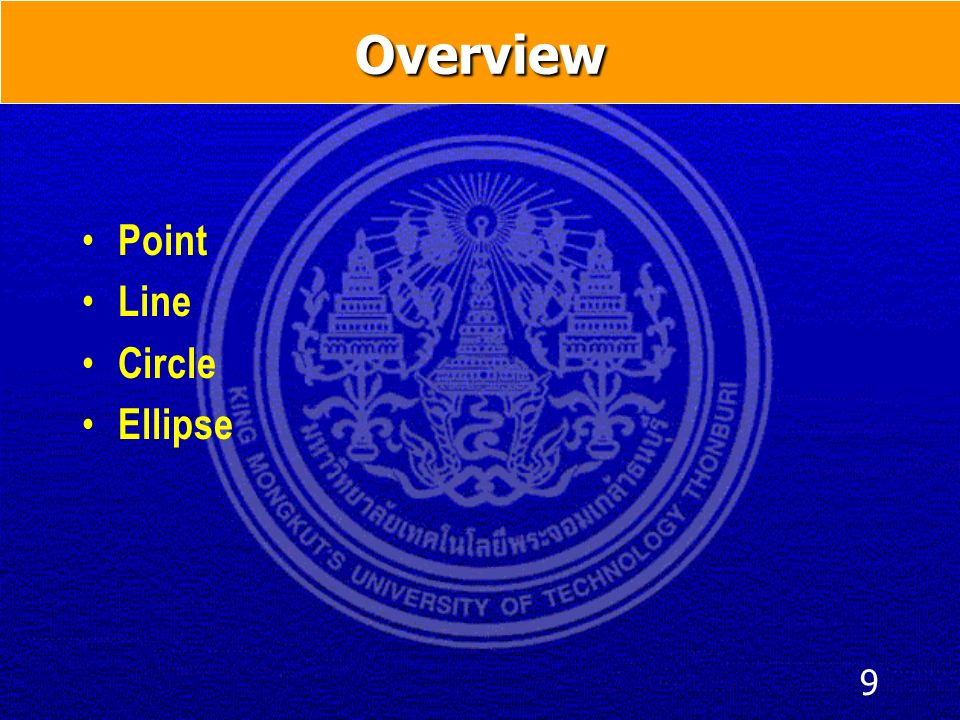 Overview

• Point
• Line
• Circle
• Ellipse

มหาวิทยาลัยเทคโนโลยีพระจอมเกล้าธนบุรี
KING MONGKUT'S UNIVERSITY OF TECHNOLOGY THONBURI

9